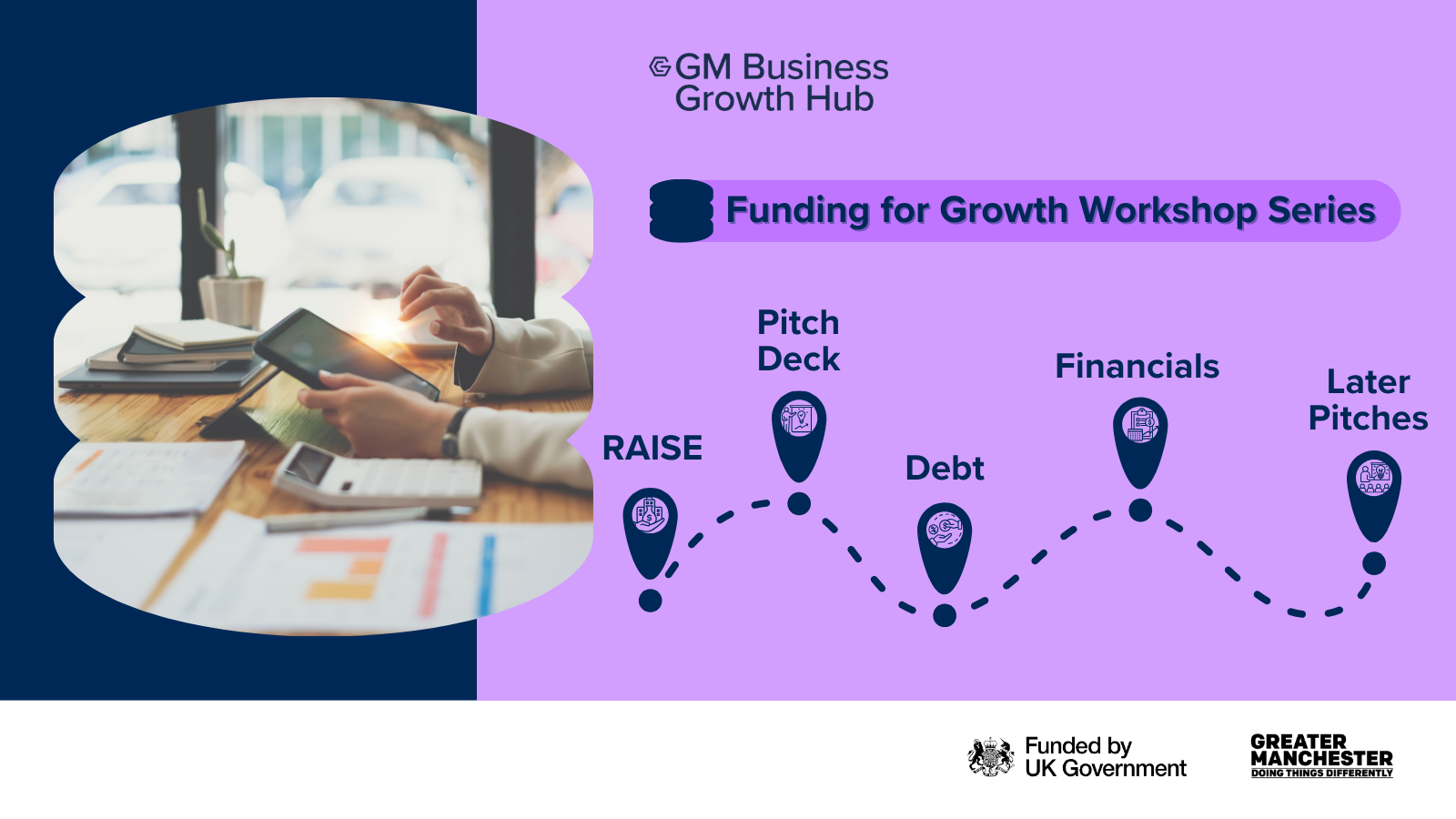 GM Business Growth Hub

Funding for Growth Workshop Series

RAISE

Pitch Deck

Debt

Financials

Later Pitches

Funded by UK Government

GREATER MANCHESTER
DOING THINGS DIFFERENTLY